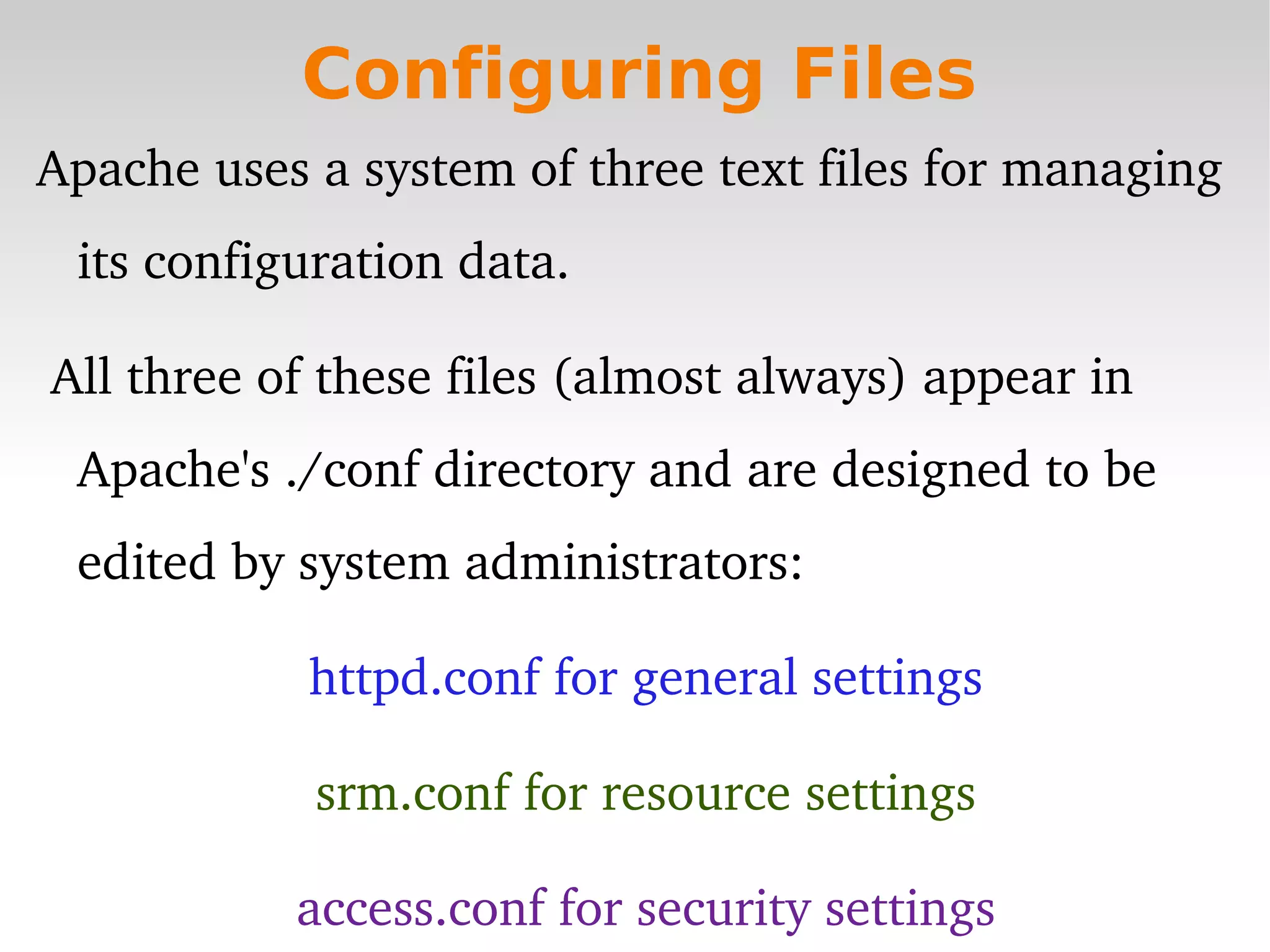 Configuring Files

Apache uses a system of three text files for managing its configuration data.

All three of these files (almost always) appear in Apache's ./conf directory and are designed to be edited by system administrators:

httpd.conf for general settings

srm.conf for resource settings

access.conf for security settings